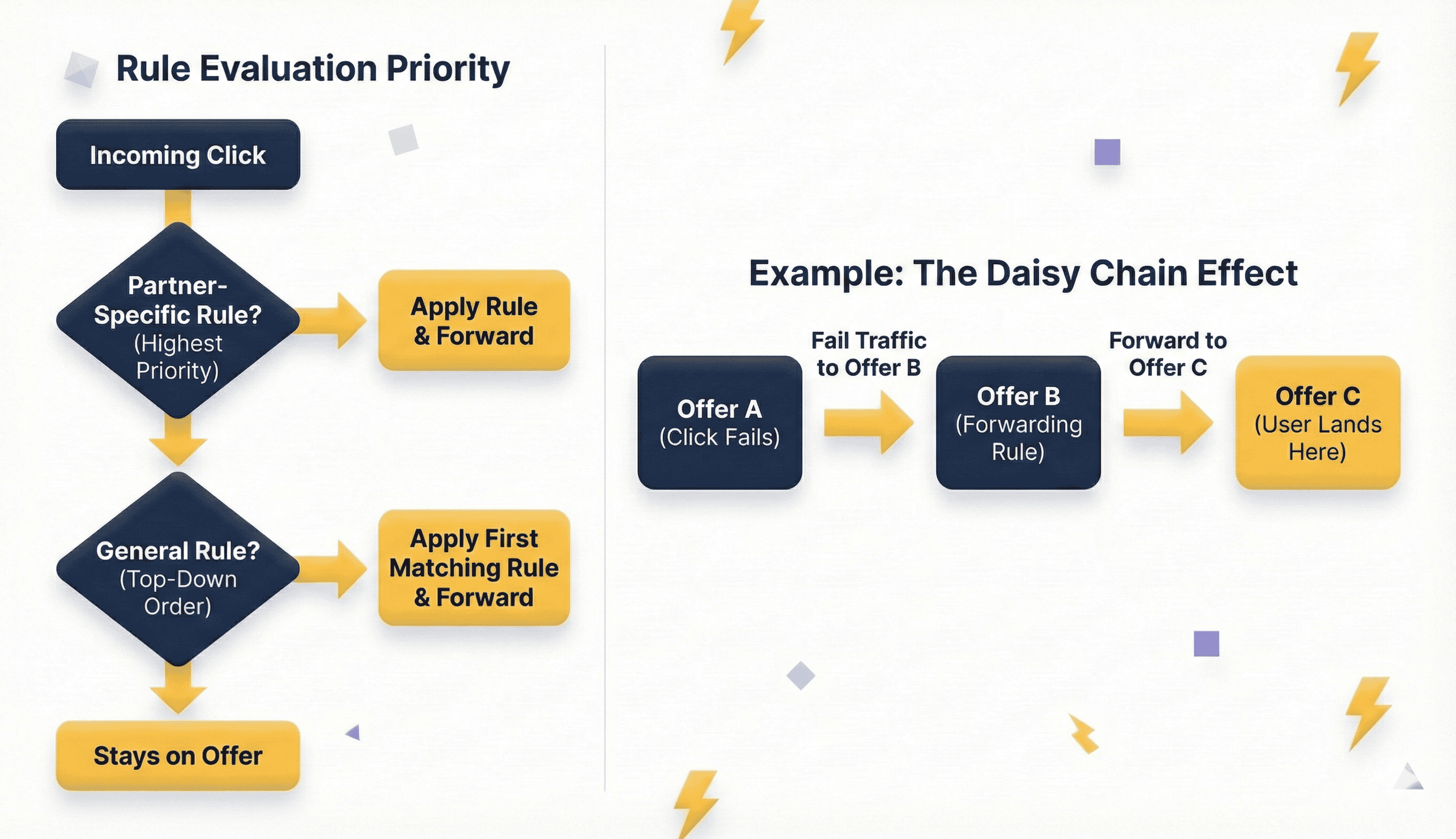 Rule Evaluation Priority

Incoming Click

Partner-Specific Rule? (Highest Priority)

Apply Rule & Forward

General Rule? (Top-Down Order)

Apply First Matching Rule & Forward

Stays on Offer

Example: The Daisy Chain Effect

Offer A (Click Fails)

Fail Traffic to Offer B

Offer B (Forwarding Rule)

Forward to Offer C

Offer C (User Lands Here)